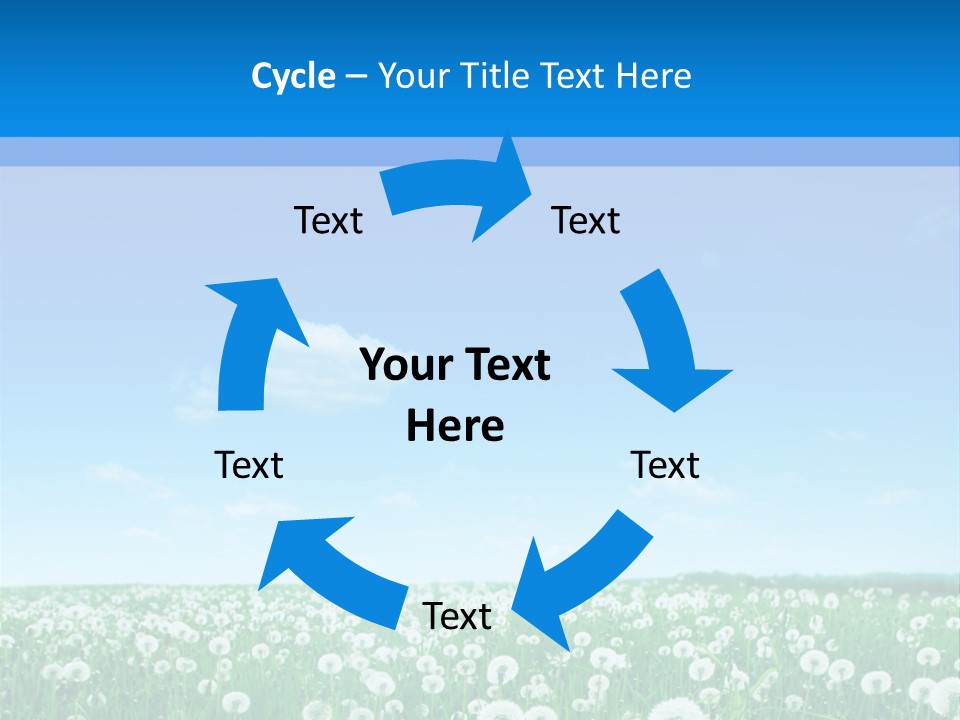 Cycle – Your Title Text Here

Text

Text

Your Text Here

Text

Text

Text